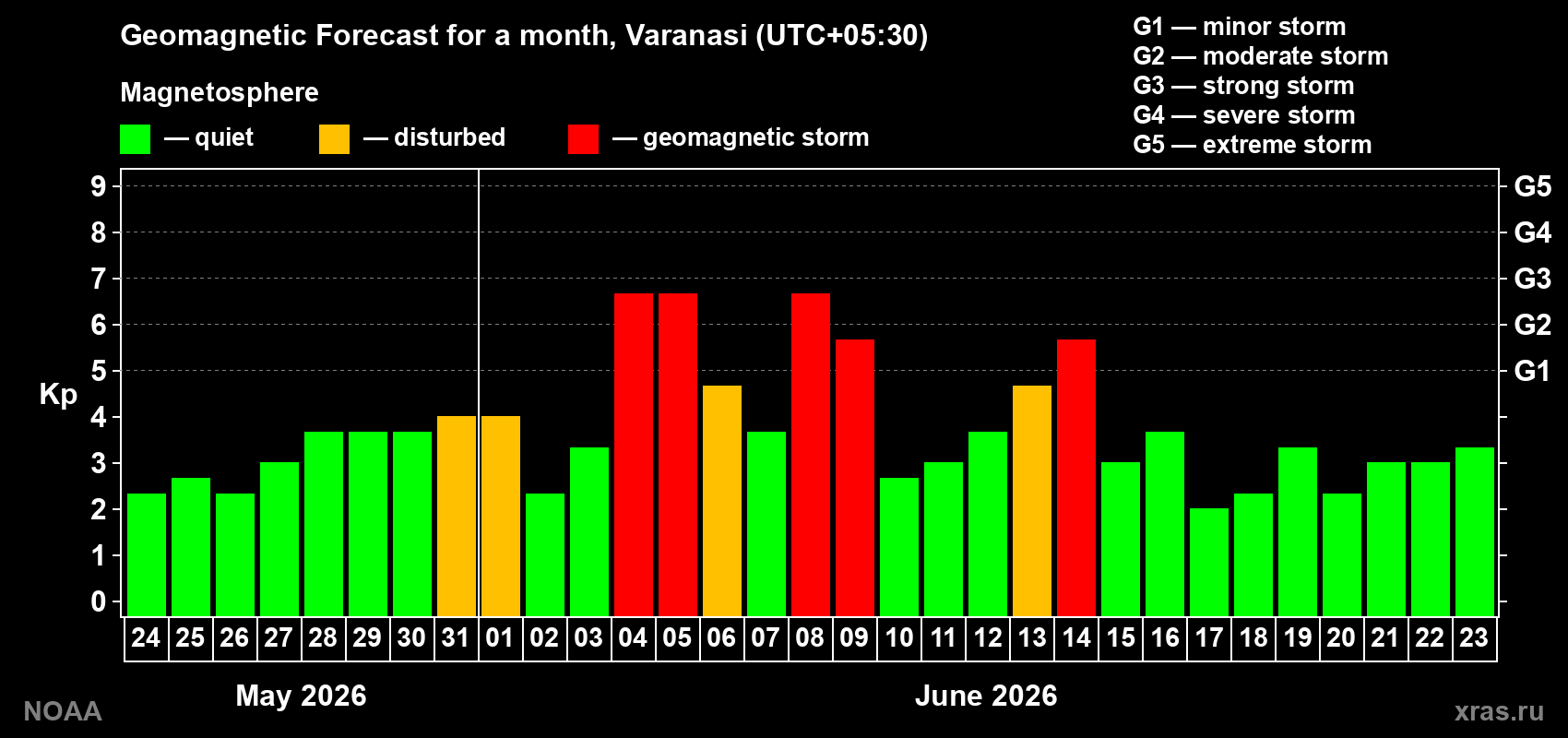 Geomagnetic Forecast for a month, Varanasi (UTC+05:30)

Magnetosphere

— quiet — disturbed — geomagnetic storm

G1 — minor storm
G2 — moderate storm
G3 — strong storm
G4 — severe storm
G5 — extreme storm

Kp

9
8
7
6
5
4
3
2
1
0

G5
G4
G3
G2
G1

24 25 26 27 28 29 30 31 01 02 03 04 05 06 07 08 09 10 11 12 13 14 15 16 17 18 19 20 21 22 23

May 2026

June 2026

NOAA

xras.ru